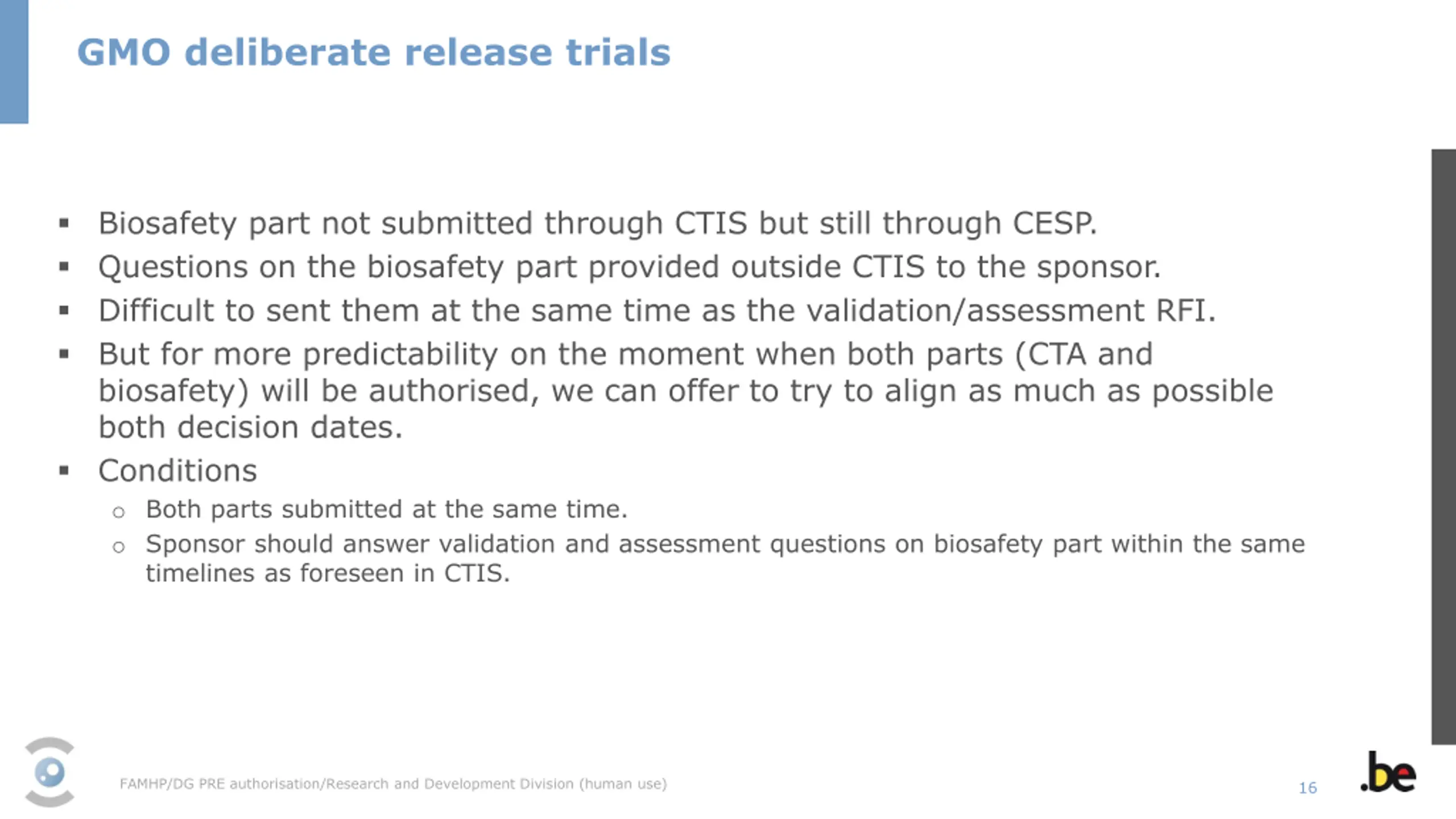 GMO deliberate release trials

▪ Biosafety part not submitted through CTIS but still through CESP.
▪ Questions on the biosafety part provided outside CTIS to the sponsor.
▪ Difficult to sent them at the same time as the validation/assessment RFI.
▪ But for more predictability on the moment when both parts (CTA and biosafety) will be authorised, we can offer to try to align as much as possible both decision dates.
▪ Conditions
  ○ Both parts submitted at the same time.
  ○ Sponsor should answer validation and assessment questions on biosafety part within the same timelines as foreseen in CTIS.

FAMHP/DG PRE authorisation/Research and Development Division (human use)

16

.be